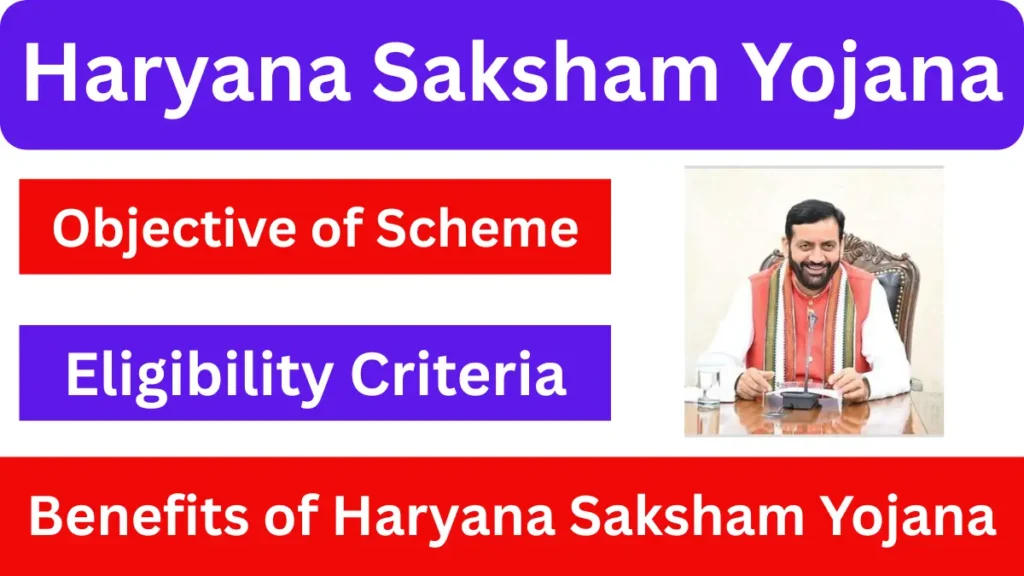 Haryana Saksham Yojana

Objective of Scheme

Eligibility Criteria

Benefits of Haryana Saksham Yojana